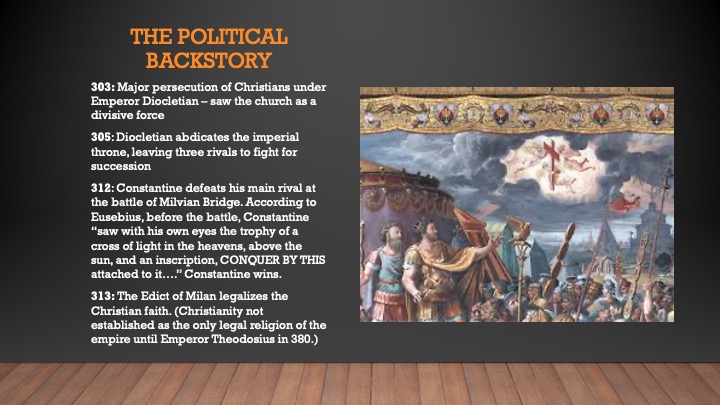 THE POLITICAL BACKSTORY

303: Major persecution of Christians under Emperor Diocletian – saw the church as a divisive force

305: Diocletian abdicates the imperial throne, leaving three rivals to fight for succession

312: Constantine defeats his main rival at the battle of Milvian Bridge. According to Eusebius, before the battle, Constantine "saw with his own eyes the trophy of a cross of light in the heavens, above the sun, and an inscription, CONQUER BY THIS attached to it…." Constantine wins.

313: The Edict of Milan legalizes the Christian faith. (Christianity not established as the only legal religion of the empire until Emperor Theodosius in 380.)